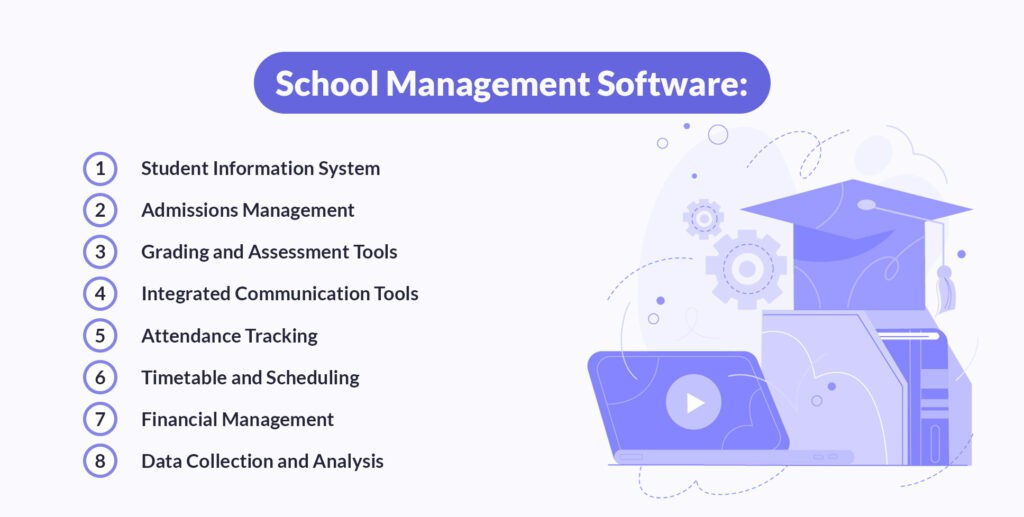 School Management Software:

1 Student Information System
2 Admissions Management
3 Grading and Assessment Tools
4 Integrated Communication Tools
5 Attendance Tracking
6 Timetable and Scheduling
7 Financial Management
8 Data Collection and Analysis